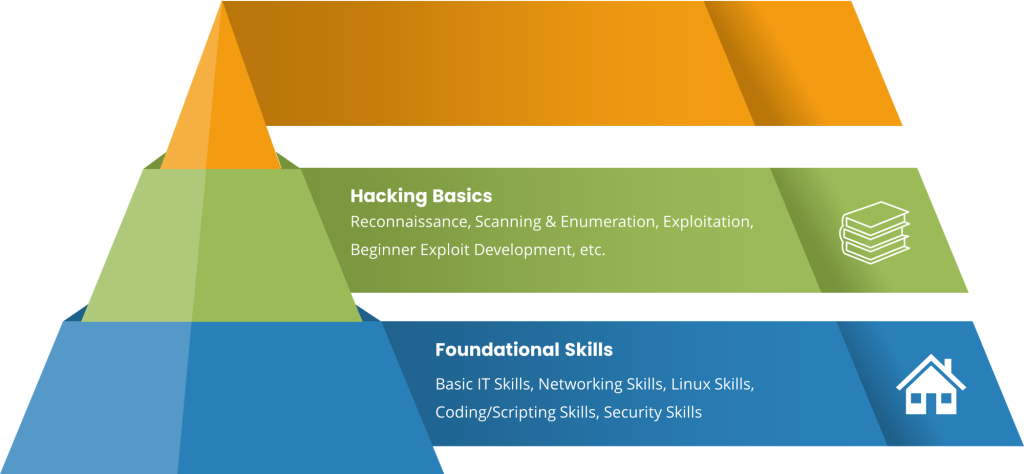 Hacking Basics
Reconnaissance, Scanning & Enumeration, Exploitation, Beginner Exploit Development, etc.

Foundational Skills
Basic IT Skills, Networking Skills, Linux Skills, Coding/Scripting Skills, Security Skills